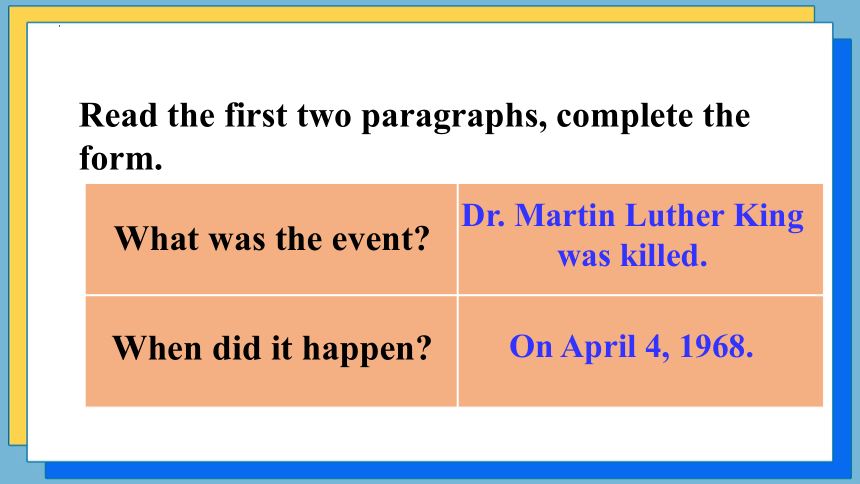 Read the first two paragraphs, complete the form.

| What was the event? | Dr. Martin Luther King was killed. |
|---|---|
| When did it happen? | On April 4, 1968. |